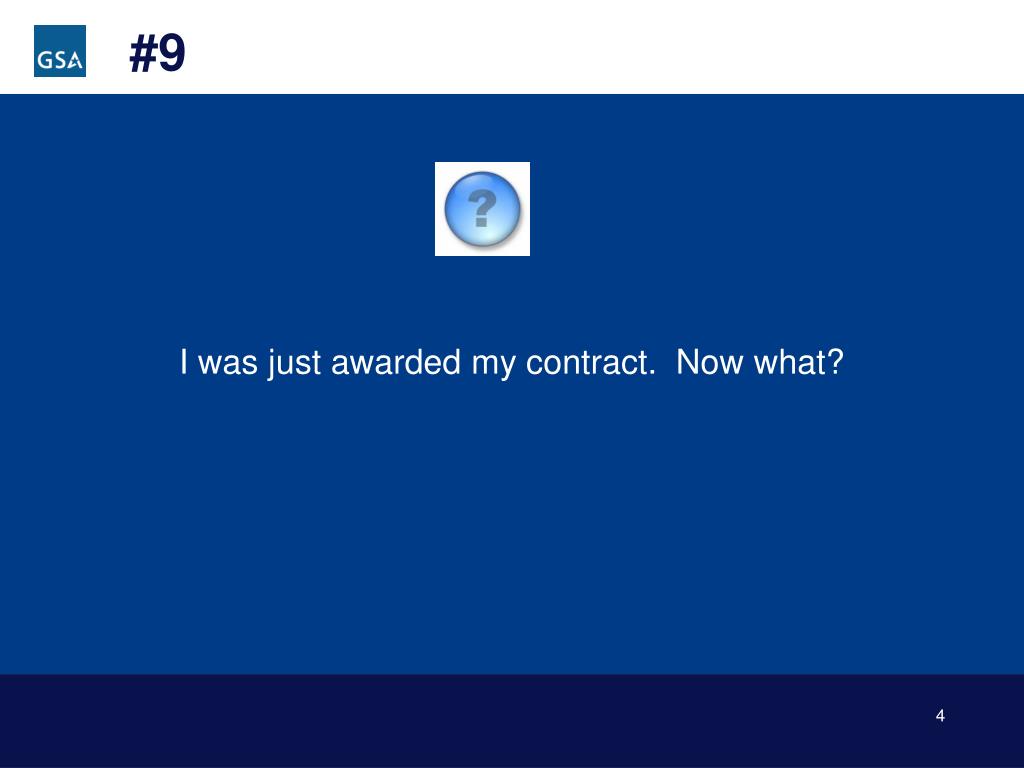 GSA

#9

?

I was just awarded my contract.  Now what?

4